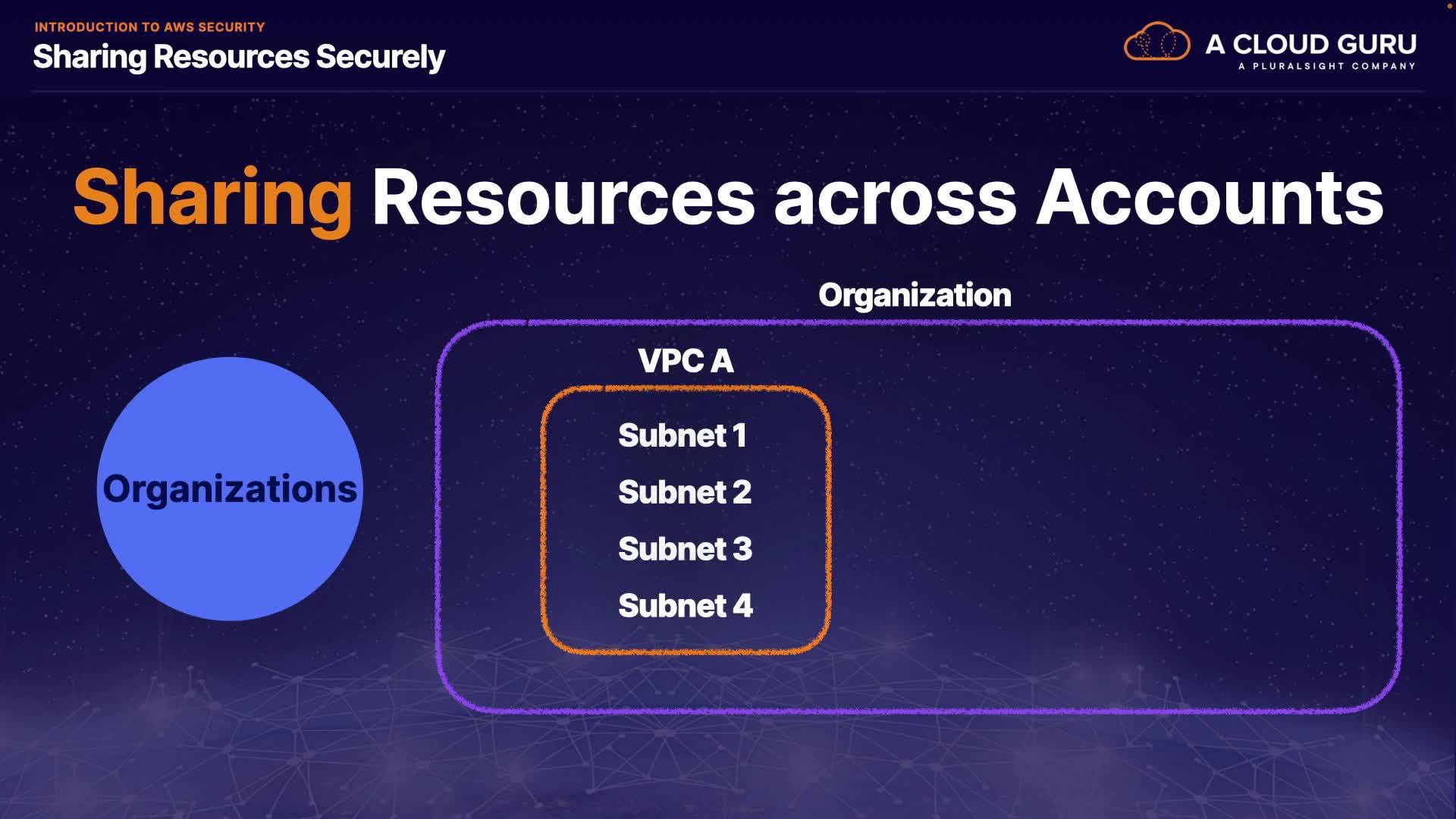 INTRODUCTION TO AWS SECURITY
Sharing Resources Securely

A CLOUD GURU
A PLURALSIGHT COMPANY

Sharing Resources across Accounts

Organizations

Organization

VPC A

Subnet 1
Subnet 2
Subnet 3
Subnet 4